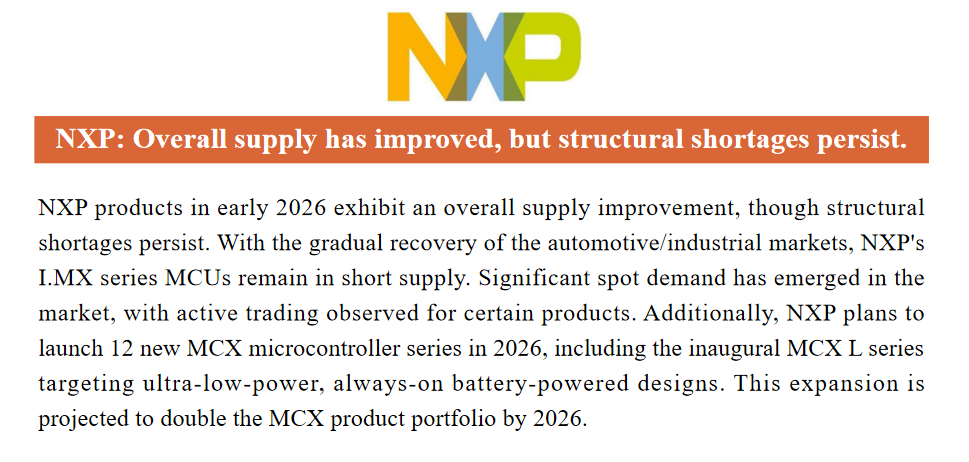 NXP

NXP: Overall supply has improved, but structural shortages persist.

NXP products in early 2026 exhibit an overall supply improvement, though structural shortages persist. With the gradual recovery of the automotive/industrial markets, NXP's I.MX series MCUs remain in short supply. Significant spot demand has emerged in the market, with active trading observed for certain products. Additionally, NXP plans to launch 12 new MCX microcontroller series in 2026, including the inaugural MCX L series targeting ultra-low-power, always-on battery-powered designs. This expansion is projected to double the MCX product portfolio by 2026.